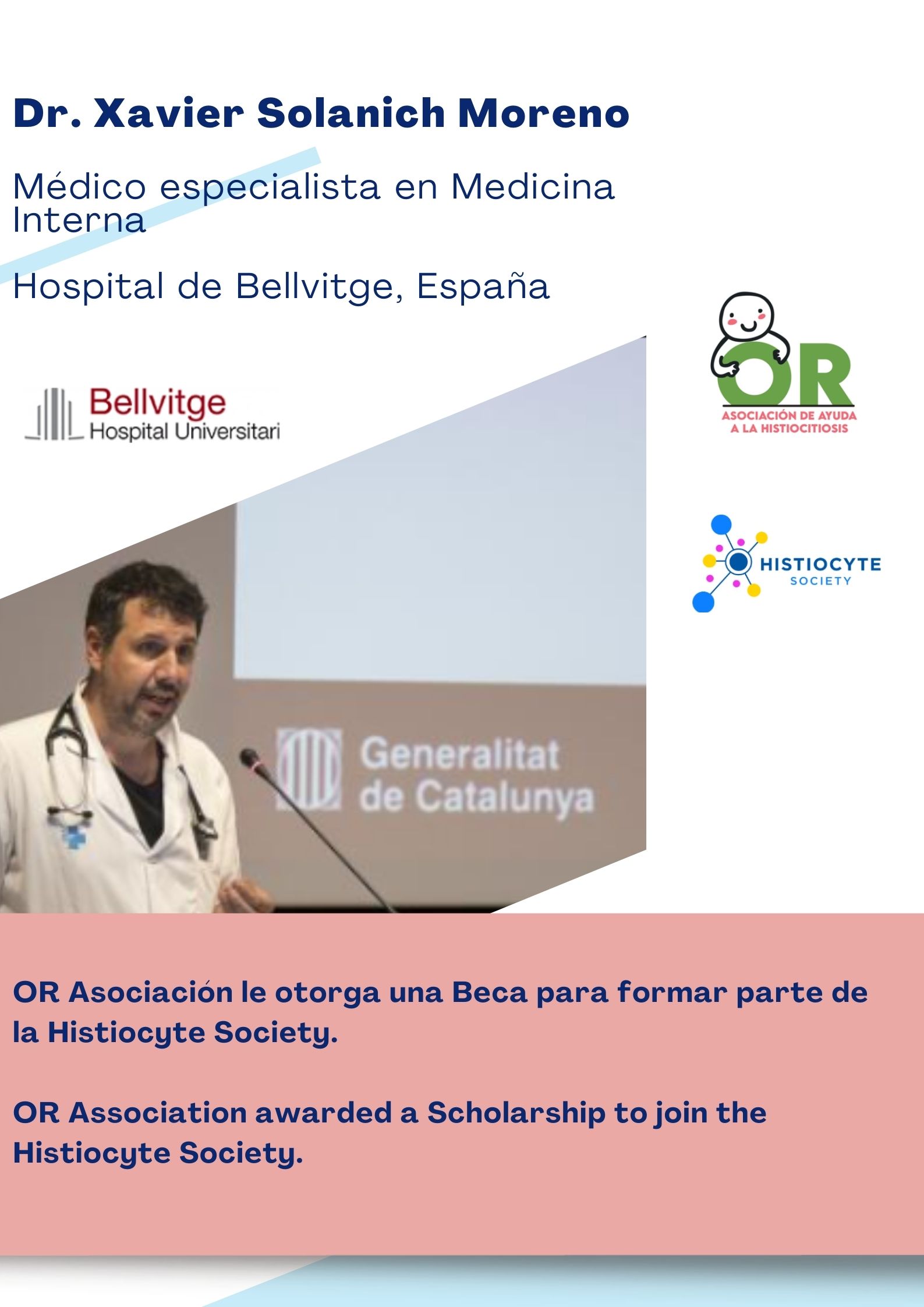 Dr. Xavier Solanich Moreno

Médico especialista en Medicina Interna

Hospital de Bellvitge, España

Bellvitge
Hospital Universitari

OR
ASOCIACIÓN DE AYUDA A LA HISTIOCITIOSIS

HISTIOCYTE SOCIETY

Generalitat de Catalunya

OR Asociación le otorga una Beca para formar parte de la Histiocyte Society.

OR Association awarded a Scholarship to join the Histiocyte Society.